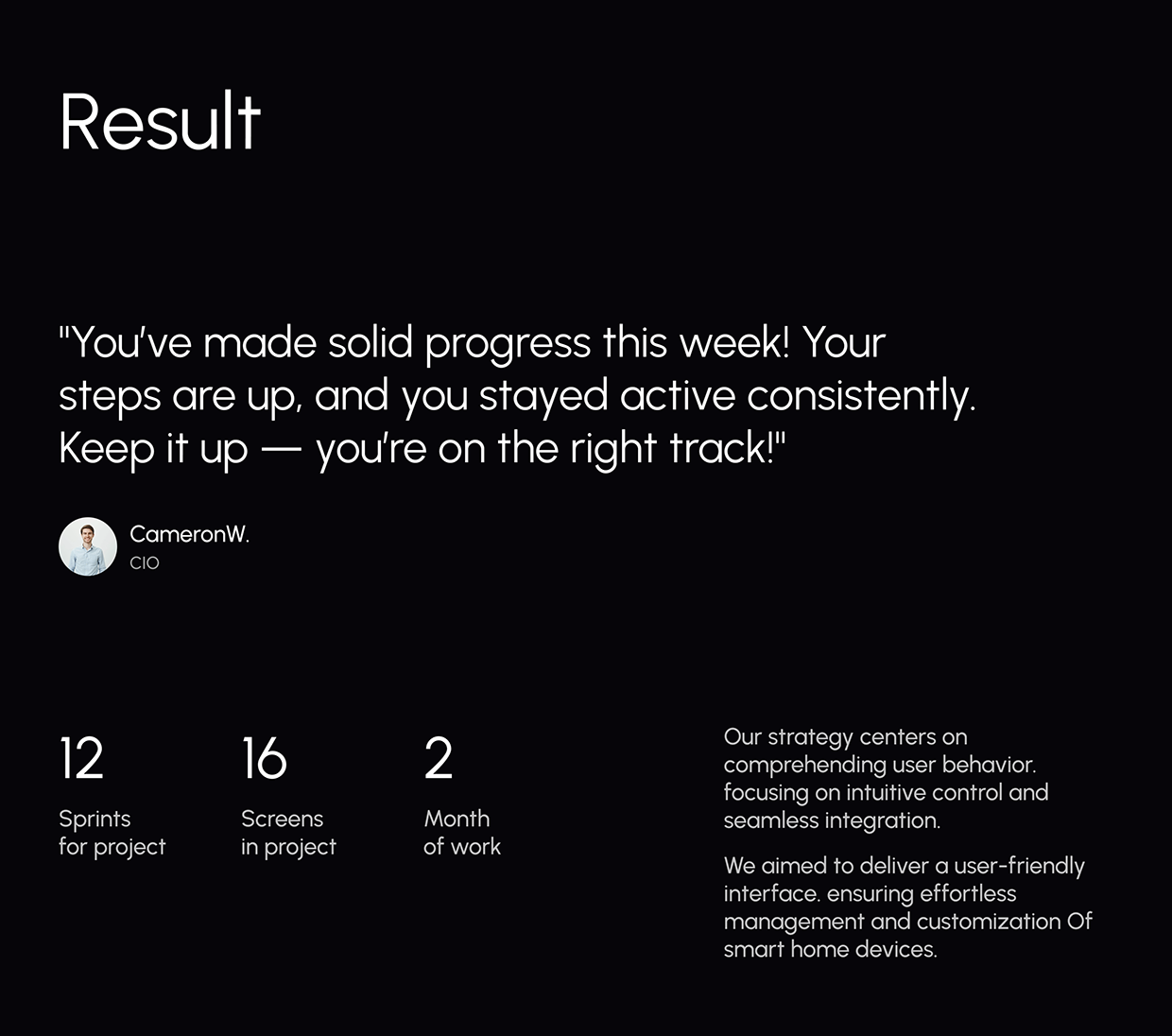 Result

"You've made solid progress this week! Your steps are up, and you stayed active consistently. Keep it up — you're on the right track!"

CameronW.
CIO

12
Sprints for project

16
Screens in project

2
Month of work

Our strategy centers on comprehending user behavior. focusing on intuitive control and seamless integration.

We aimed to deliver a user-friendly interface. ensuring effortless management and customization Of smart home devices.